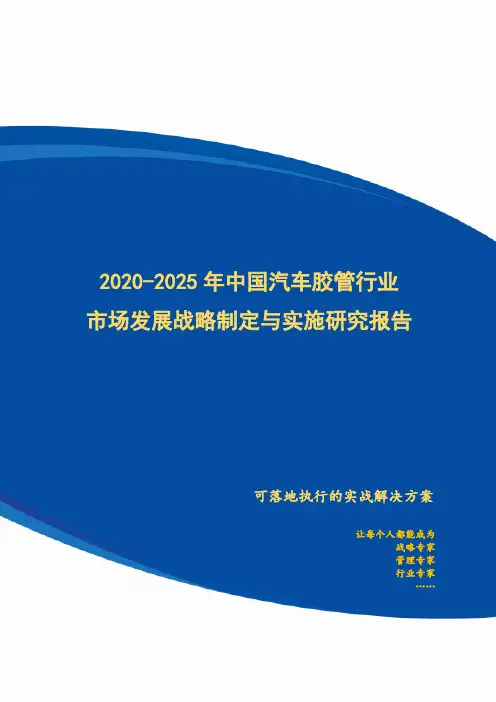 2020-2025 年中国汽车胶管行业
市场发展战略制定与实施研究报告

可落地执行的实战解决方案

让每个人都能成为
战略专家
管理专家
行业专家
……